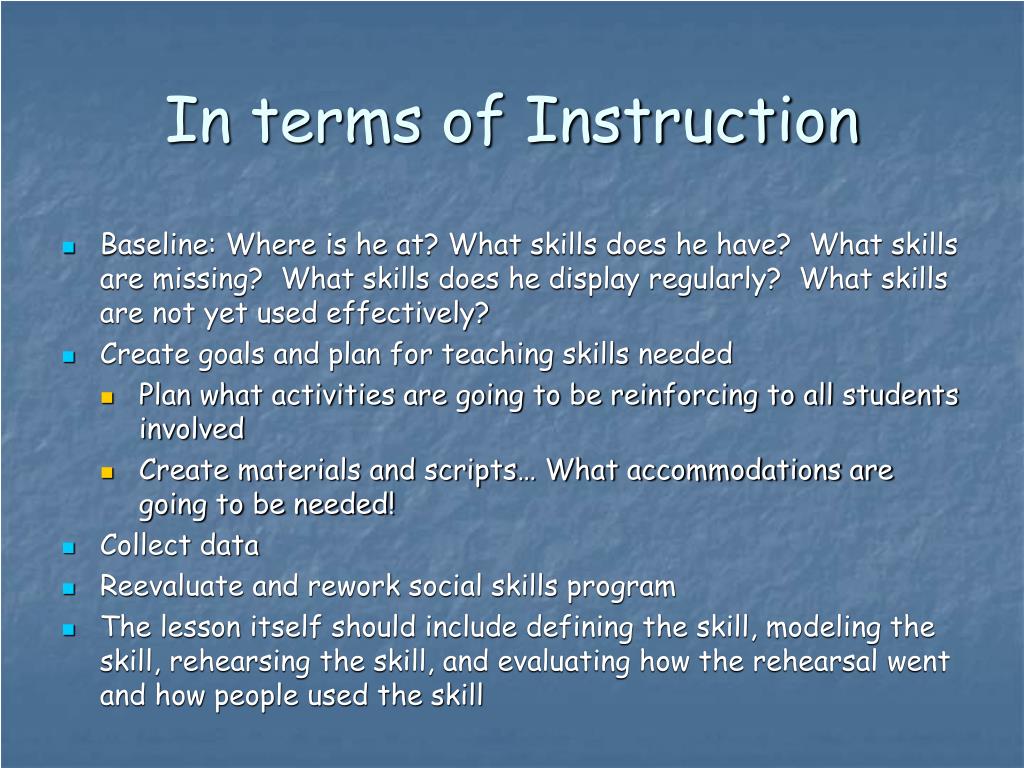 In terms of Instruction

- Baseline: Where is he at? What skills does he have? What skills are missing? What skills does he display regularly? What skills are not yet used effectively?
- Create goals and plan for teaching skills needed
  - Plan what activities are going to be reinforcing to all students involved
  - Create materials and scripts… What accommodations are going to be needed!
- Collect data
- Reevaluate and rework social skills program
- The lesson itself should include defining the skill, modeling the skill, rehearsing the skill, and evaluating how the rehearsal went and how people used the skill